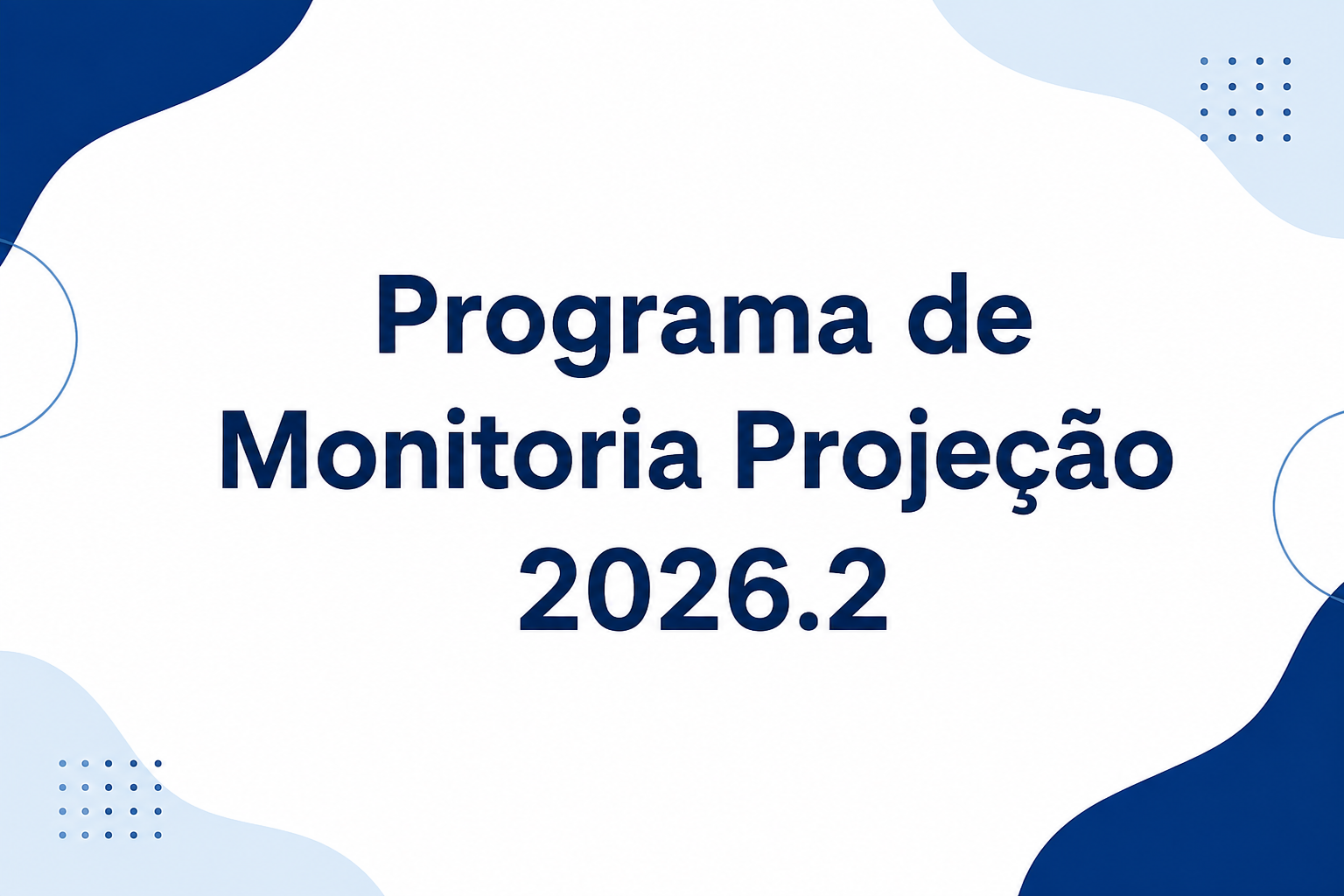 Programa de Monitoria Projeção 2026.2